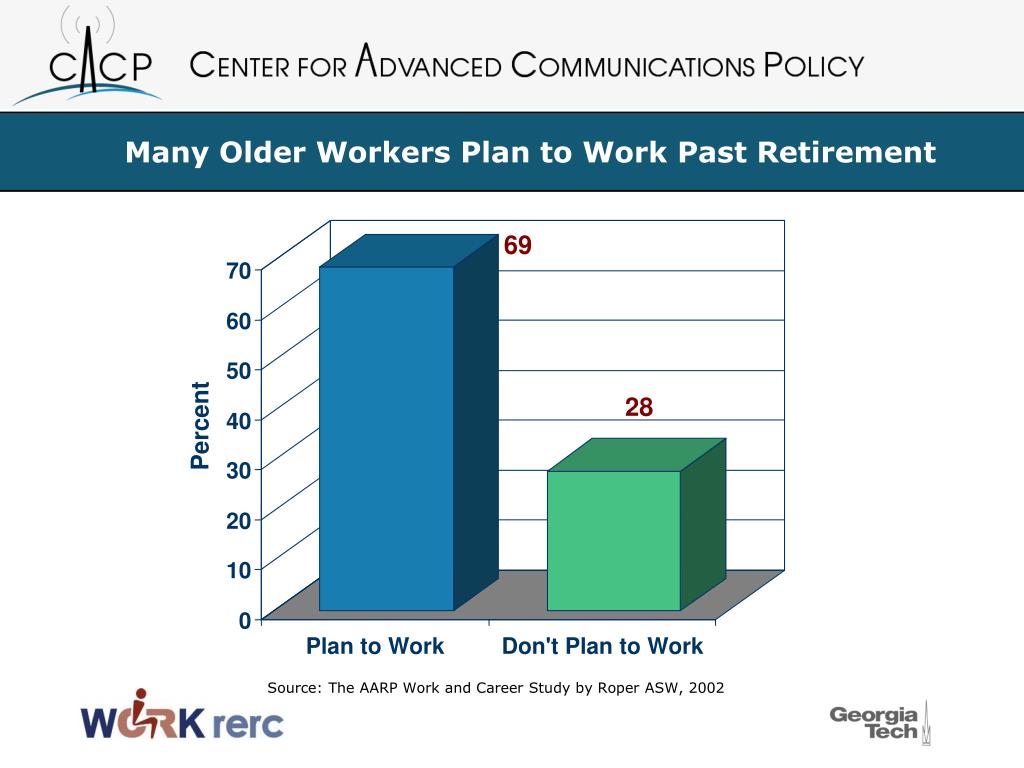 CACP CENTER FOR ADVANCED COMMUNICATIONS POLICY

Many Older Workers Plan to Work Past Retirement

Percent

70
60
50
40
30
20
10
0

69

28

Plan to Work
Don't Plan to Work

Source: The AARP Work and Career Study by Roper ASW, 2002

WORK rerc

Georgia Tech